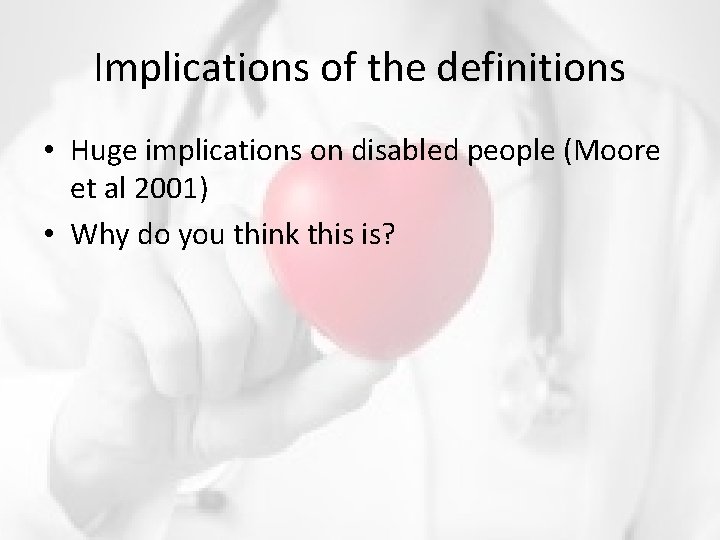 Implications of the definitions

• Huge implications on disabled people (Moore et al 2001)
• Why do you think this is?